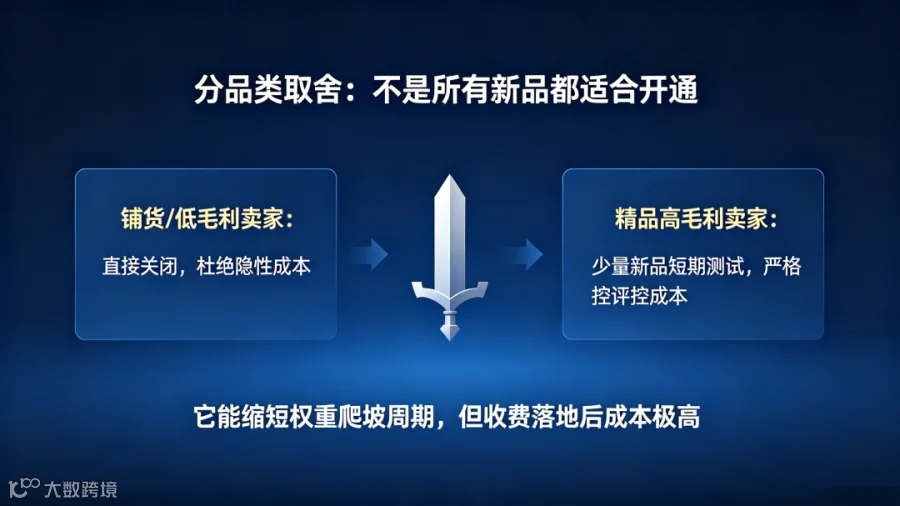 分品类取舍：不是所有新品都适合开通

铺货/低毛利卖家：

直接关闭，杜绝隐性成本

精品高毛利卖家：

少量新品短期测试，严格控评控成本

它能缩短权重爬坡周期，但收费落地后成本极高

大数跨境